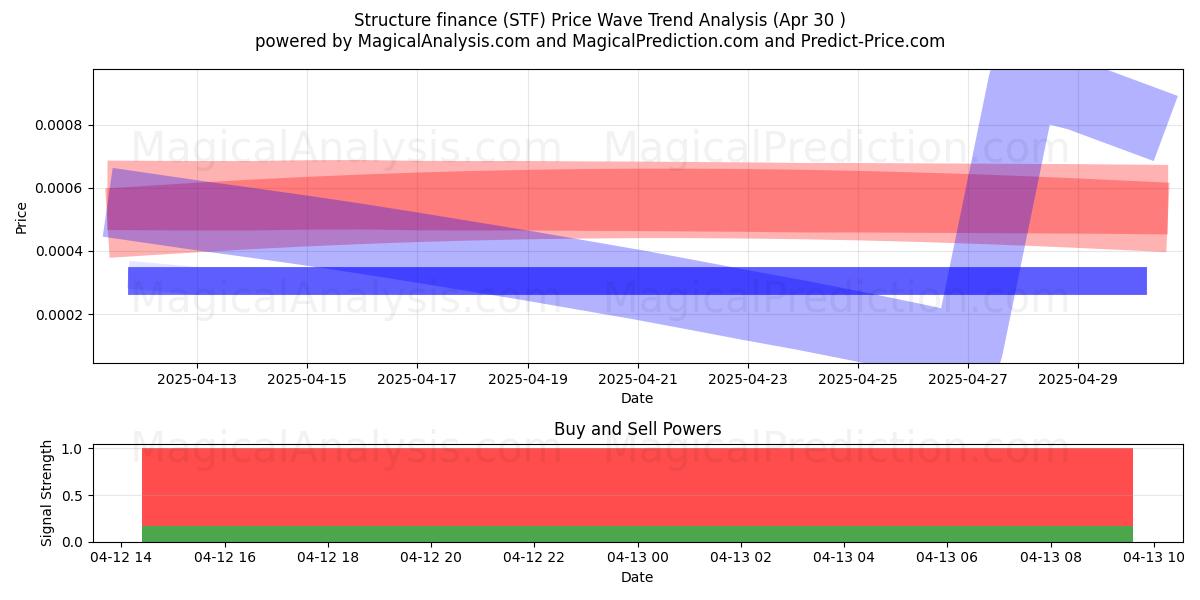 Structure finance (STF) Price Wave Trend Analysis (Apr 30 )
powered by MagicalAnalysis.com and MagicalPrediction.com and Predict-Price.com

MagicalAnalysis.com MagicalPrediction.com
MagicalAnalysis.com MagicalPrediction.com

Price
0.0008
0.0006
0.0004
0.0002

2025-04-13
2025-04-15
2025-04-17
2025-04-19
2025-04-21
2025-04-23
2025-04-25
2025-04-27
2025-04-29
Date

Buy and Sell Powers

MagicalAnalysis.com MagicalPrediction.com

Signal Strength
1.0
0.5
0.0

04-12 14
04-12 16
04-12 18
04-12 20
04-12 22
04-13 00
04-13 02
04-13 04
04-13 06
04-13 08
04-13 10
Date